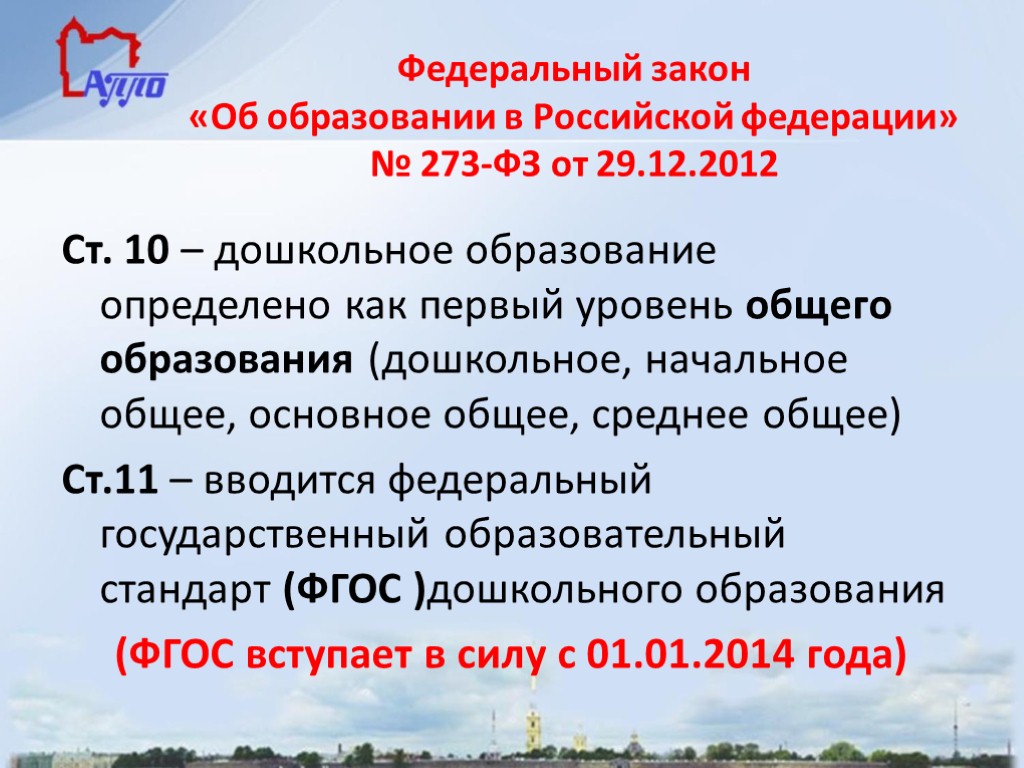 АППО

Федеральный закон
«Об образовании в Российской федерации»
№ 273-ФЗ от 29.12.2012

Ст. 10 – дошкольное образование определено как первый уровень общего образования (дошкольное, начальное общее, основное общее, среднее общее)

Ст.11 – вводится федеральный государственный образовательный стандарт (ФГОС )дошкольного образования

(ФГОС вступает в силу с 01.01.2014 года)